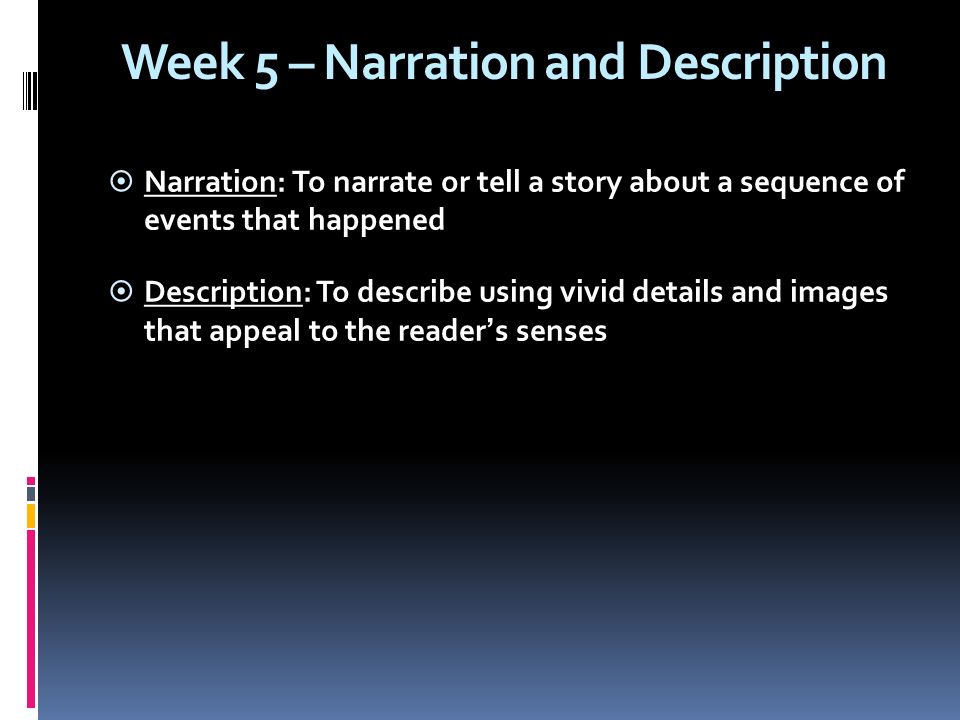 Week 5 – Narration and Description

Narration: To narrate or tell a story about a sequence of events that happened

Description: To describe using vivid details and images that appeal to the reader's senses